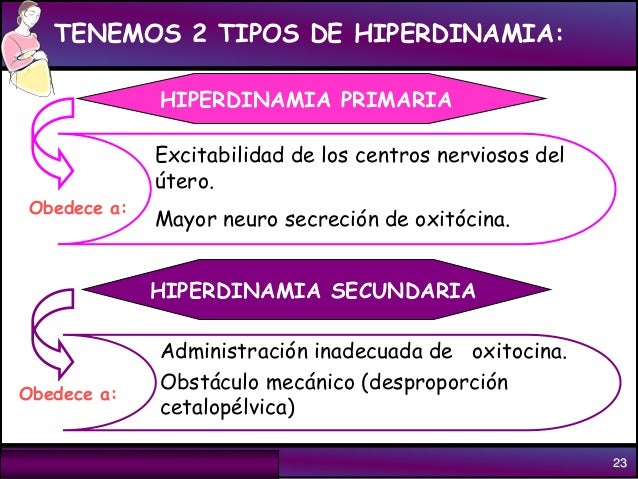 TENEMOS 2 TIPOS DE HIPERDINAMIA:

HIPERDINAMIA PRIMARIA

Obedece a:

Excitabilidad de los centros nerviosos del útero.

Mayor neuro secreción de oxitócina.

HIPERDINAMIA SECUNDARIA

Obedece a:

Administración inadecuada de oxitocina.

Obstáculo mecánico (desproporción cetalopélvica)

23